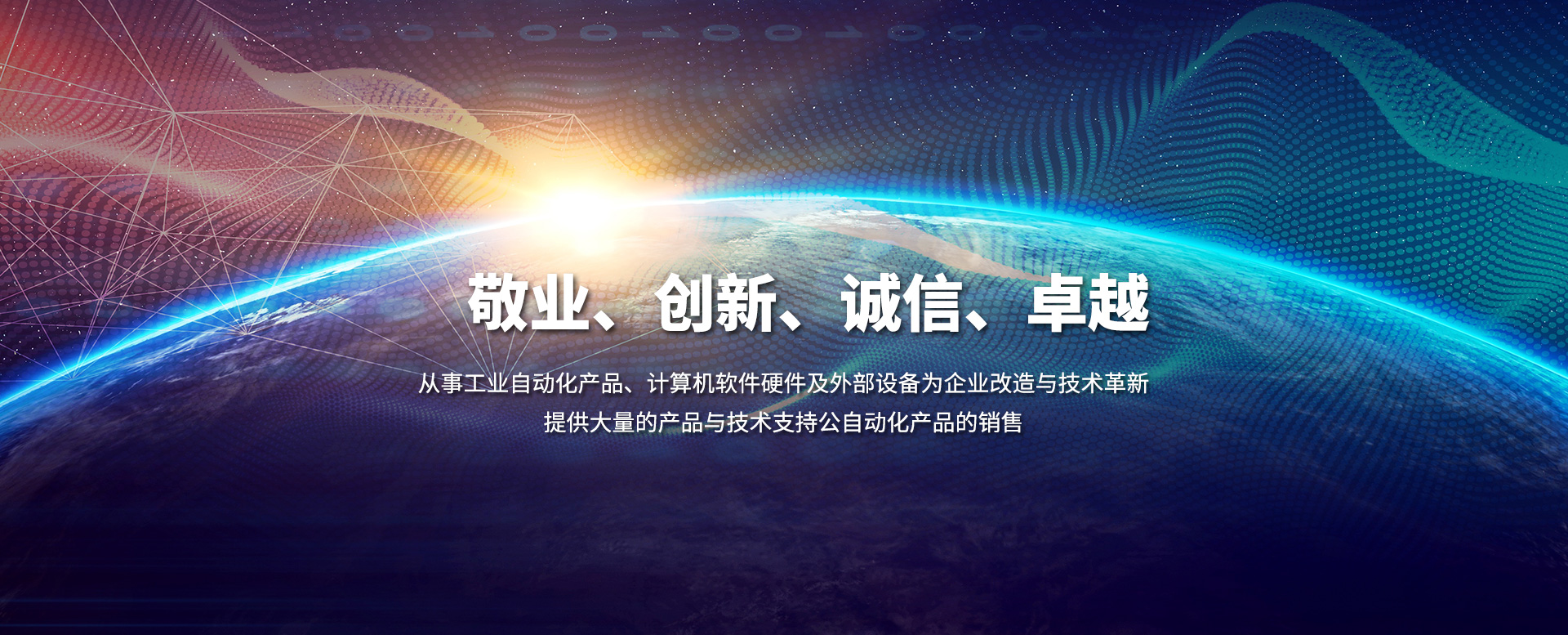 敬业、创新、诚信、卓越

从事工业自动化产品、计算机软件硬件及外部设备为企业改造与技术革新
提供大量的产品与技术支持公自动化产品的销售